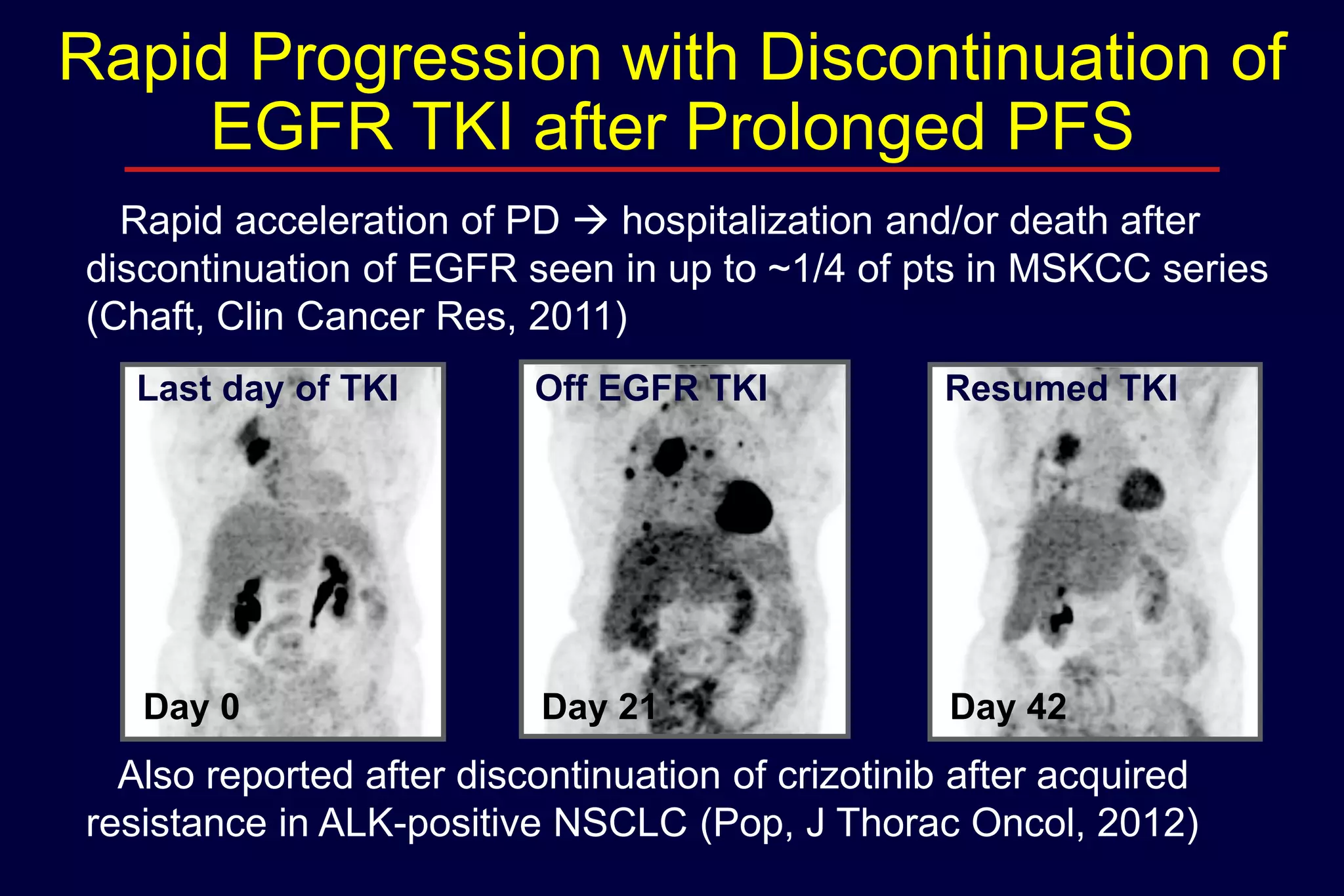 Rapid Progression with Discontinuation of EGFR TKI after Prolonged PFS

Rapid acceleration of PD → hospitalization and/or death after discontinuation of EGFR seen in up to ~1/4 of pts in MSKCC series (Chaft, Clin Cancer Res, 2011)

Last day of TKI

Day 0

Off EGFR TKI

Day 21

Resumed TKI

Day 42

Also reported after discontinuation of crizotinib after acquired resistance in ALK-positive NSCLC (Pop, J Thorac Oncol, 2012)